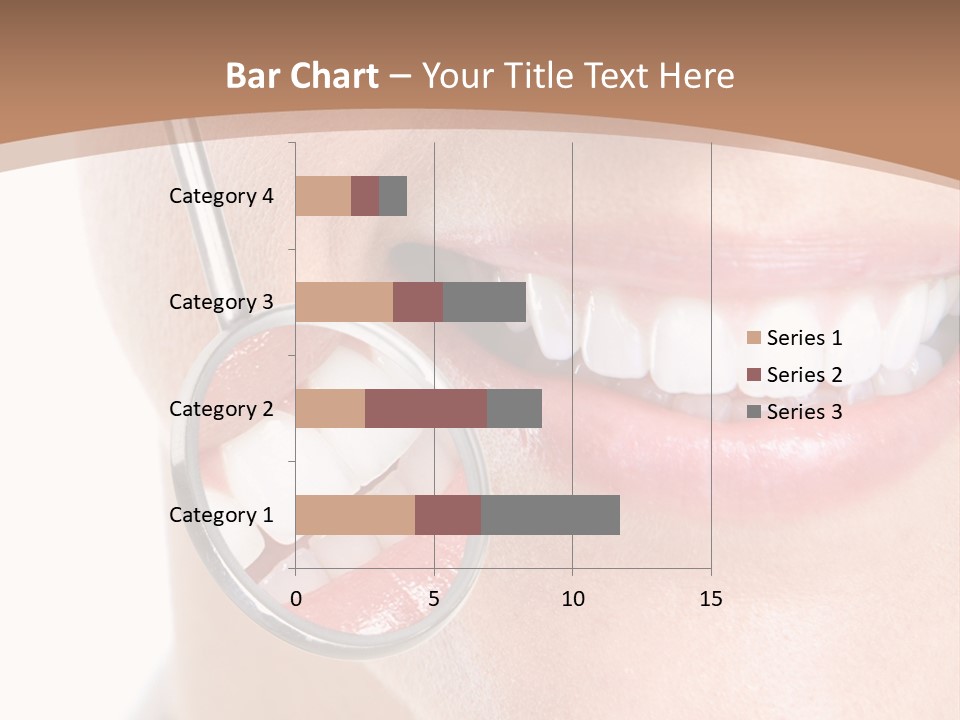 Bar Chart – Your Title Text Here

Category 4
Category 3
Category 2
Category 1

0
5
10
15

Series 1
Series 2
Series 3